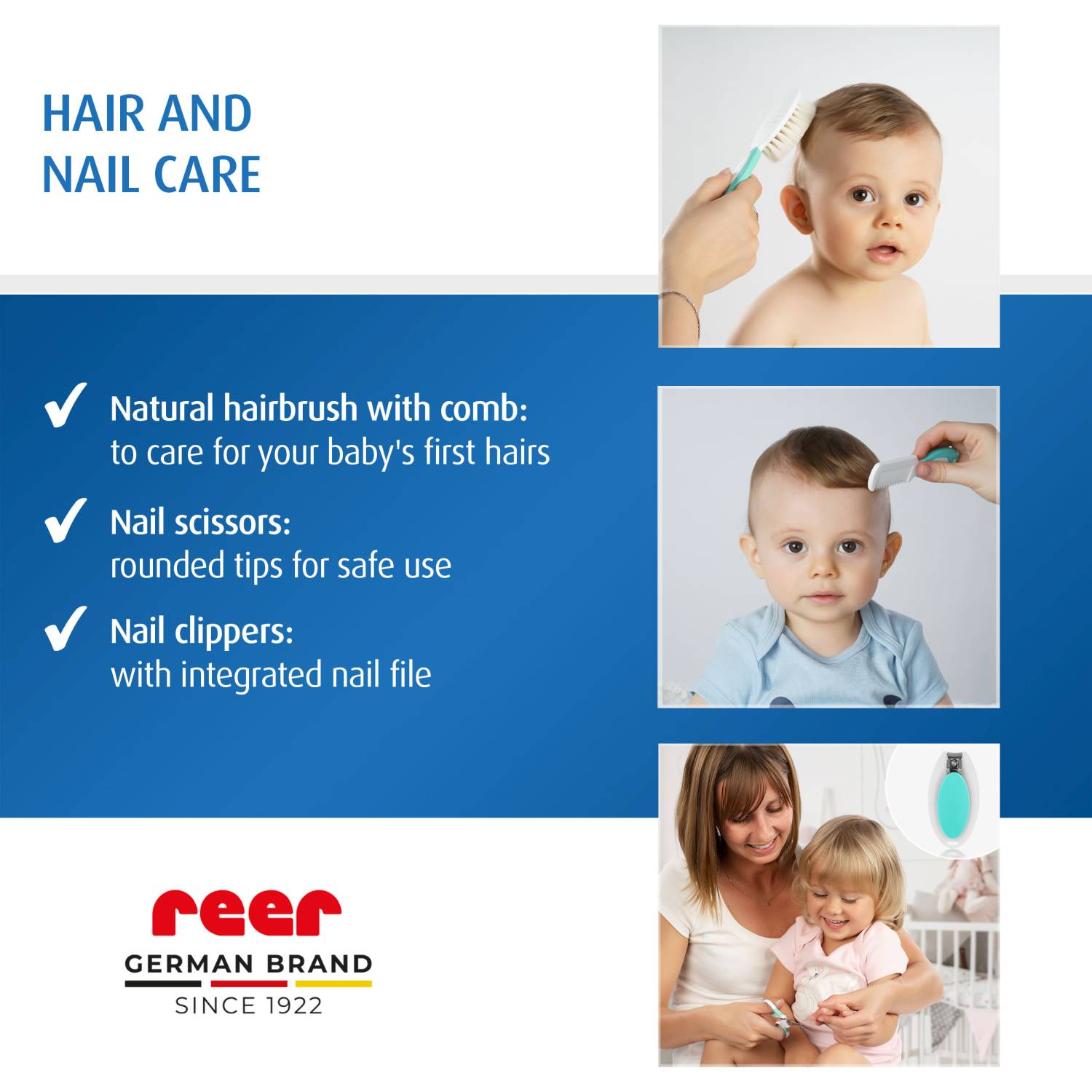 HAIR AND NAIL CARE

✓ Natural hairbrush with comb: to care for your baby's first hairs

✓ Nail scissors: rounded tips for safe use

✓ Nail clippers: with integrated nail file

reer
GERMAN BRAND
SINCE 1922